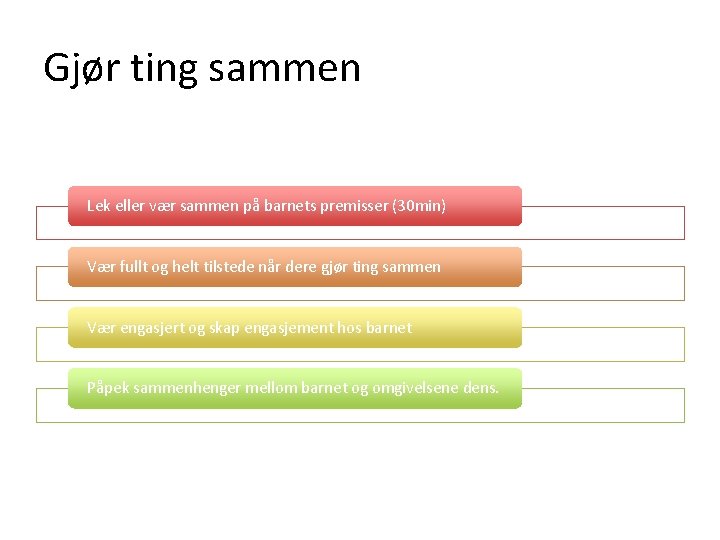 Gjør ting sammen

Lek eller vær sammen på barnets premisser (30min)

Vær fullt og helt tilstede når dere gjør ting sammen

Vær engasjert og skap engasjement hos barnet

Påpek sammenhenger mellom barnet og omgivelsene dens.